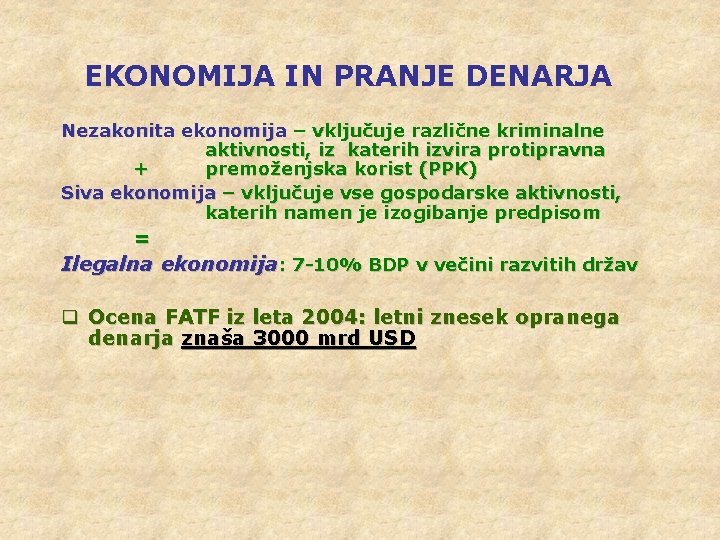 EKONOMIJA IN PRANJE DENARJA

Nezakonita ekonomija – vključuje različne kriminalne aktivnosti, iz katerih izvira protipravna premoženjska korist (PPK)
+
Siva ekonomija – vključuje vse gospodarske aktivnosti, katerih namen je izogibanje predpisom
=
Ilegalna ekonomija: 7-10% BDP v večini razvitih držav

❑ Ocena FATF iz leta 2004: letni znesek opranega denarja znaša 3000 mrd USD